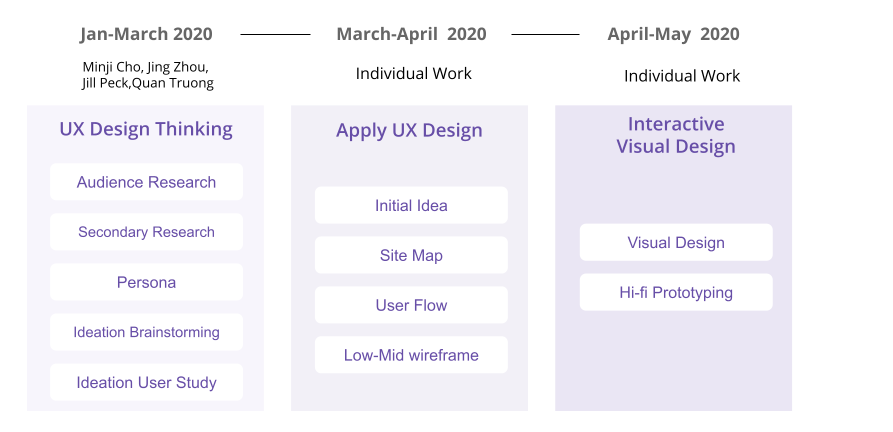 Jan-March 2020

Minji Cho, Jing Zhou, Jill Peck,Quan Truong

UX Design Thinking

Audience Research

Secondary Research

Persona

Ideation Brainstorming

Ideation User Study

March-April 2020

Individual Work

Apply UX Design

Initial Idea

Site Map

User Flow

Low-Mid wireframe

April-May 2020

Individual Work

Interactive Visual Design

Visual Design

Hi-fi Prototyping